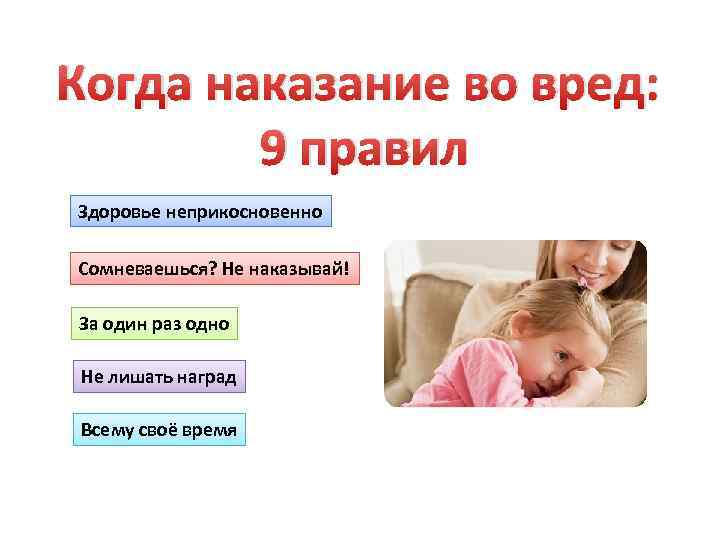 Когда наказание во вред: 9 правил

Здоровье неприкосновенно

Сомневаешься? Не наказывай!

За один раз одно

Не лишать наград

Всему своё время